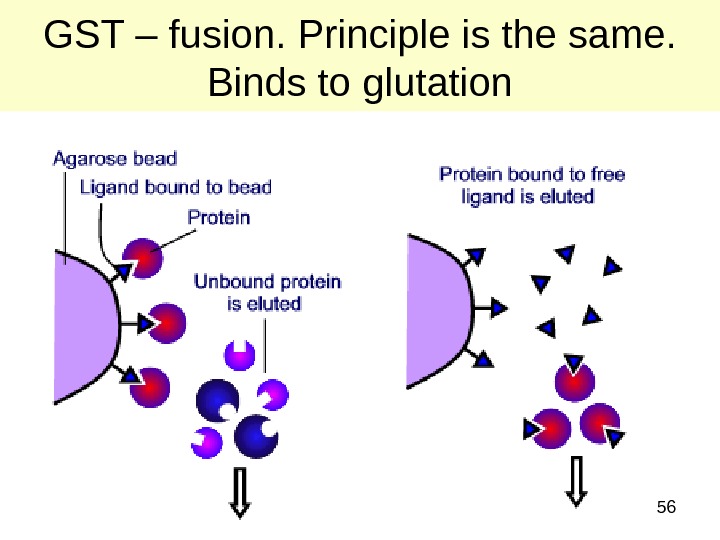 GST – fusion. Principle is the same. Binds to glutation

Agarose bead

Ligand bound to bead

Protein

Unbound protein is eluted

Protein bound to free ligand is eluted

56